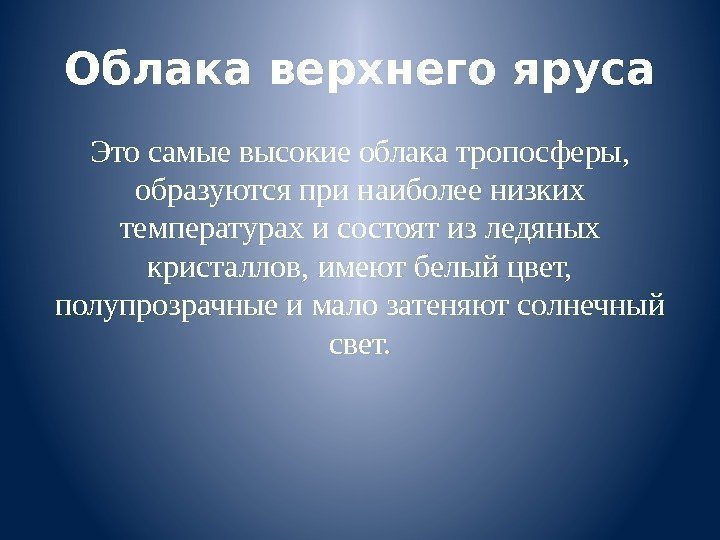 Облака верхнего яруса

Это самые высокие облака тропосферы, образуются при наиболее низких температурах и состоят из ледяных кристаллов, имеют белый цвет, полупрозрачные и мало затеняют солнечный свет.